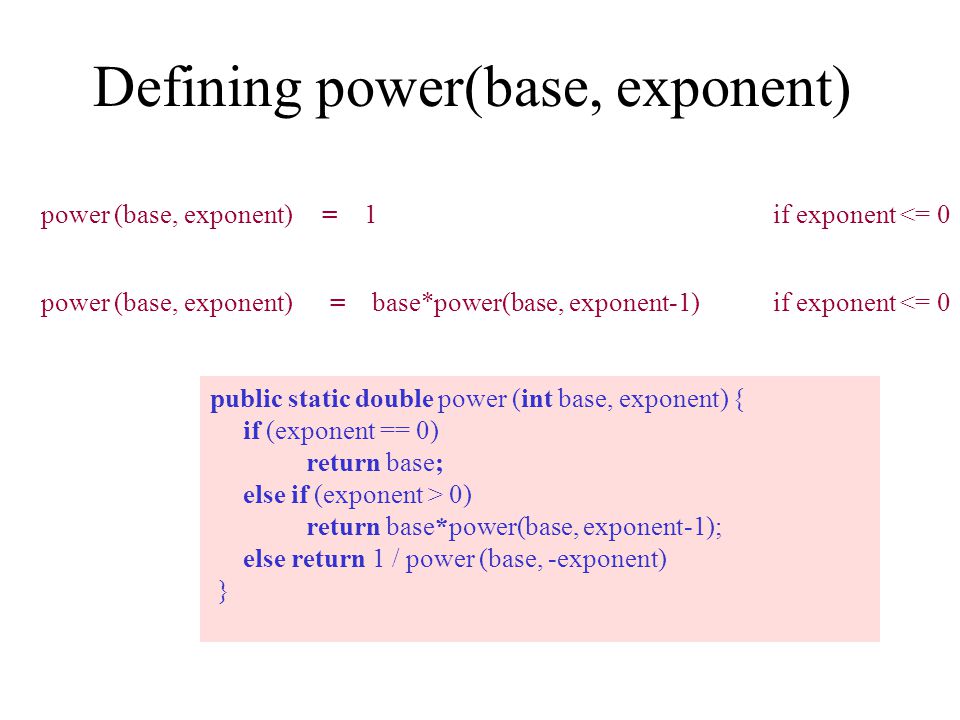 Defining power(base, exponent)

power (base, exponent) = 1 if exponent <= 0

power (base, exponent) = base*power(base, exponent-1) if exponent <= 0

public static double power (int base, exponent) {
if (exponent == 0)
return base;
else if (exponent > 0)
return base*power(base, exponent-1);
else return 1 / power (base, -exponent)
}